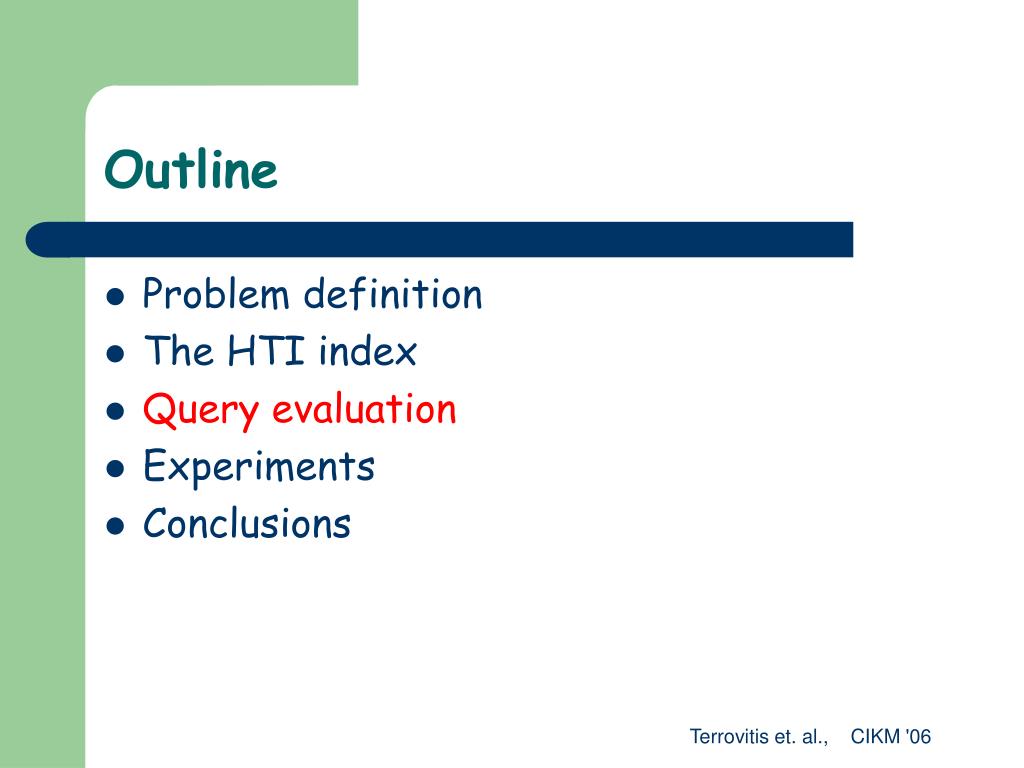 Outline

- Problem definition
- The HTI index
- Query evaluation
- Experiments
- Conclusions

Terrovitis et. al., CIKM '06